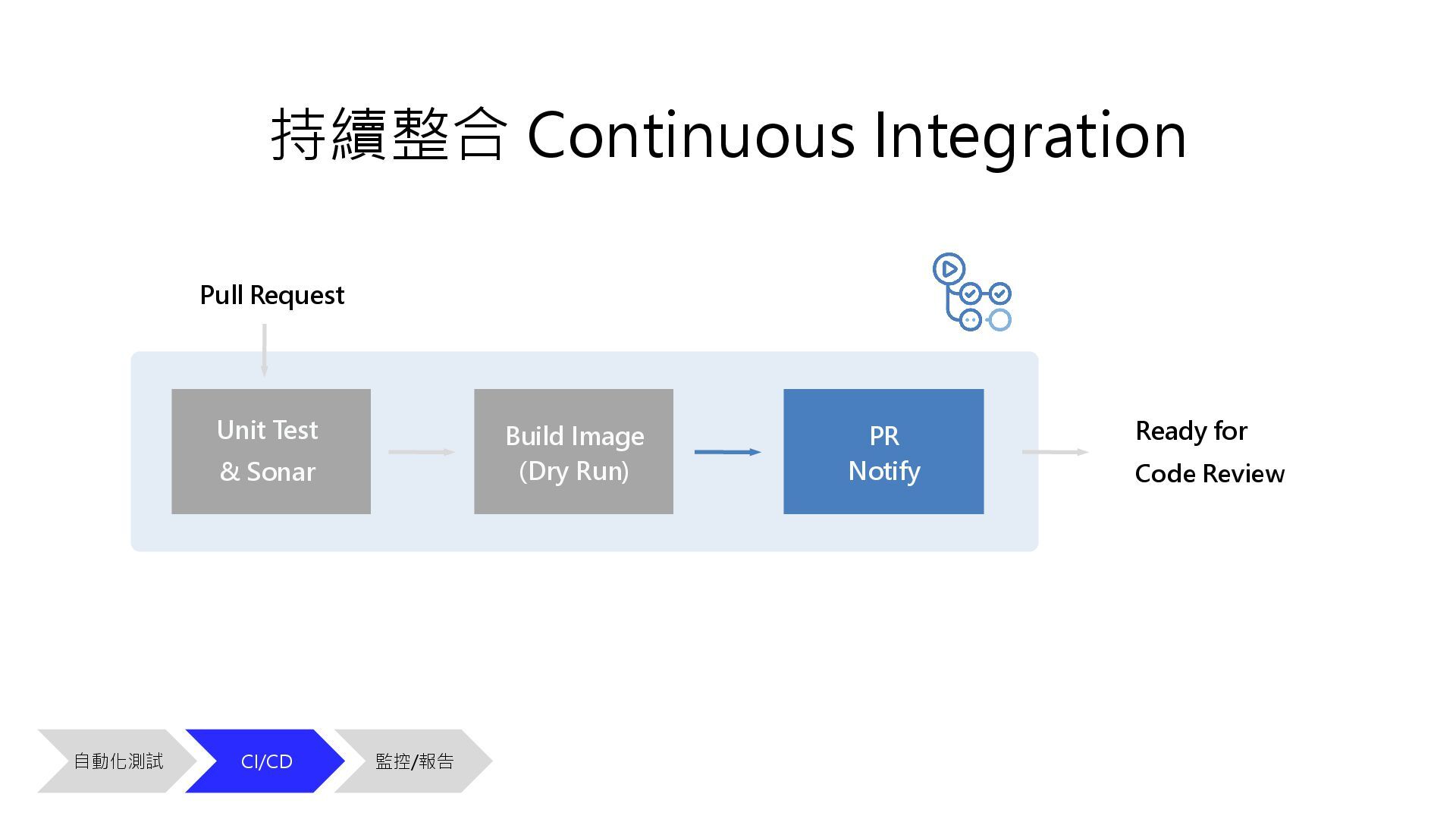 持續整合 Continuous Integration

Pull Request

Unit Test
& Sonar

Build Image
(Dry Run)

PR
Notify

Ready for
Code Review

自動化測試

CI/CD

監控/報告